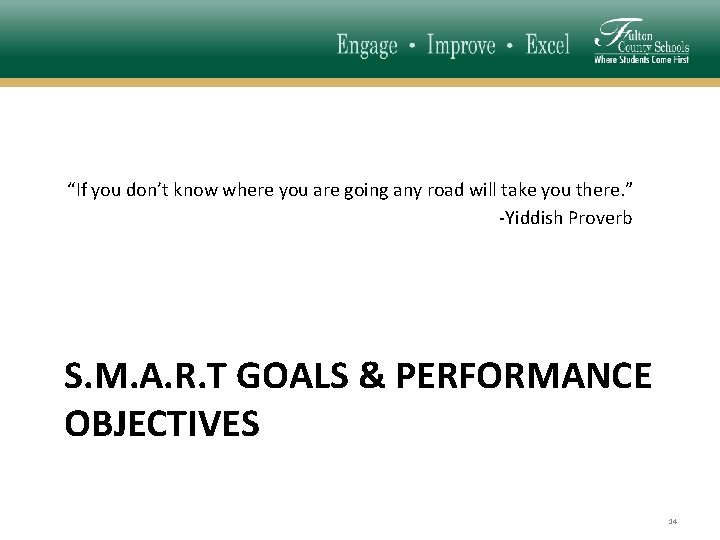 Engage • Improve • Excel

Fulton County Schools
Where Students Come First

“If you don’t know where you are going any road will take you there.”
-Yiddish Proverb

S.M.A.R.T GOALS & PERFORMANCE OBJECTIVES

34